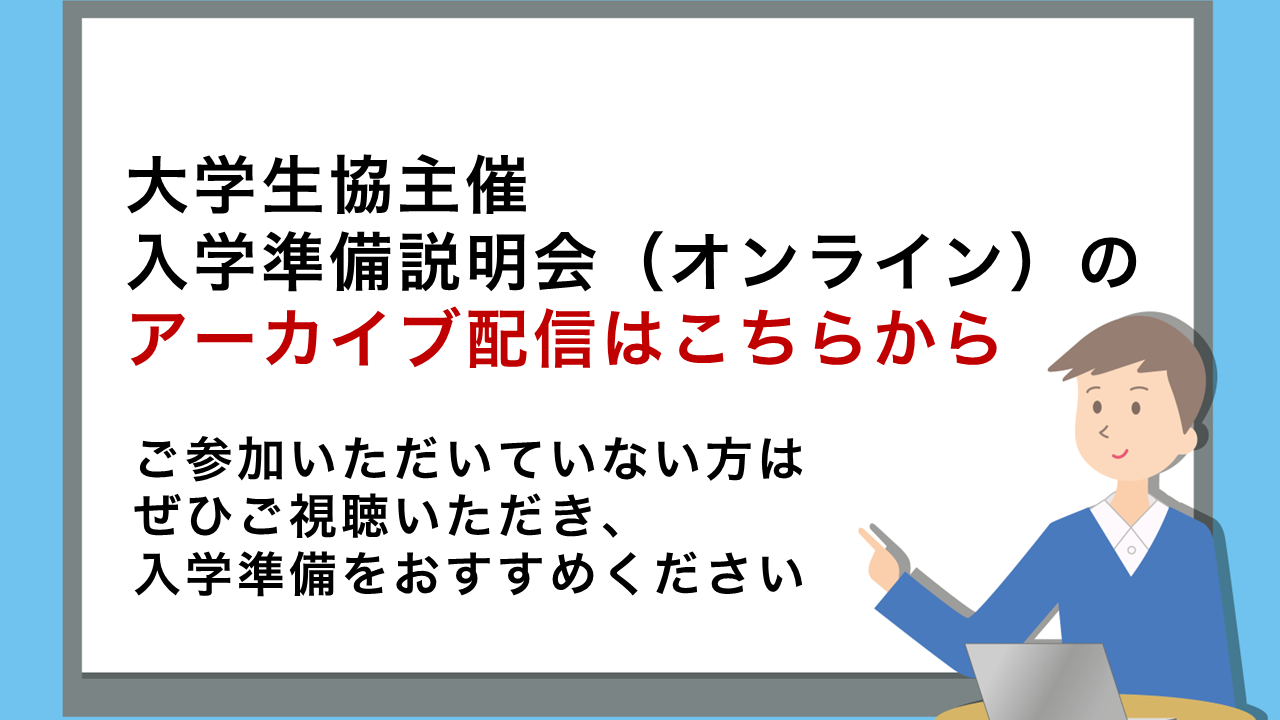 大学生協主催
入学準備説明会（オンライン）の
アーカイブ配信はこちらから

ご参加いただいていない方は
ぜひご視聴いただき、
入学準備をおすすめください